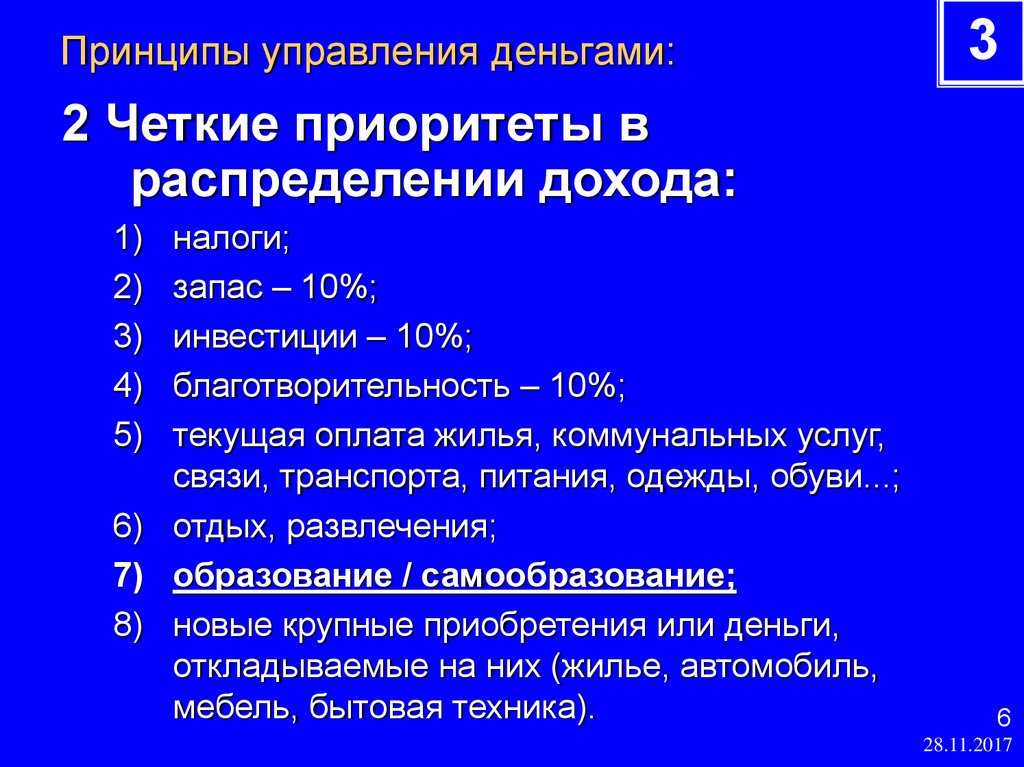 Принципы управления деньгами:

3

2 Четкие приоритеты в распределении дохода:

1) налоги;
2) запас – 10%;
3) инвестиции – 10%;
4) благотворительность – 10%;
5) текущая оплата жилья, коммунальных услуг, связи, транспорта, питания, одежды, обуви...;
6) отдых, развлечения;
7) образование / самообразование;
8) новые крупные приобретения или деньги, откладываемые на них (жилье, автомобиль, мебель, бытовая техника).

6
28.11.2017